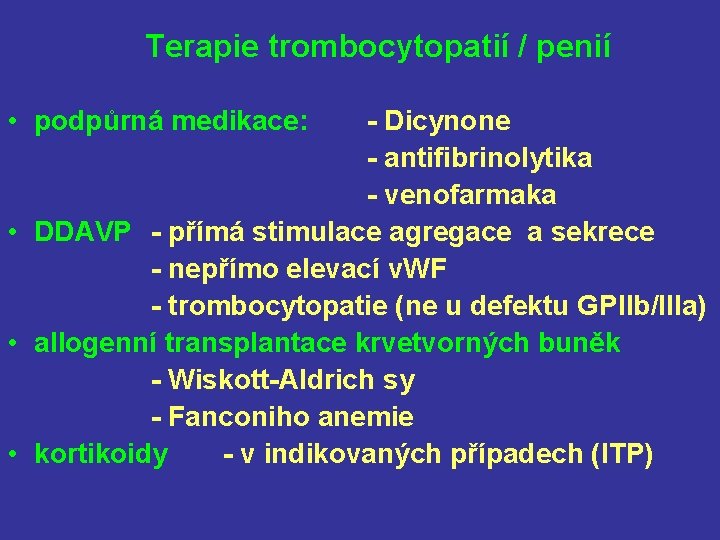 Terapie trombocytopatií / penií

• podpůrná medikace: - Dicynone
- antifibrinolytika
- venofarmaka
• DDAVP - přímá stimulace agregace a sekrece
- nepřímo elevací vWF
- trombocytopatie (ne u defektu GPIIb/IIIa)
• allogenní transplantace krvetvorných buněk
- Wiskott-Aldrich sy
- Fanconiho anemie
• kortikoidy - v indikovaných případech (ITP)